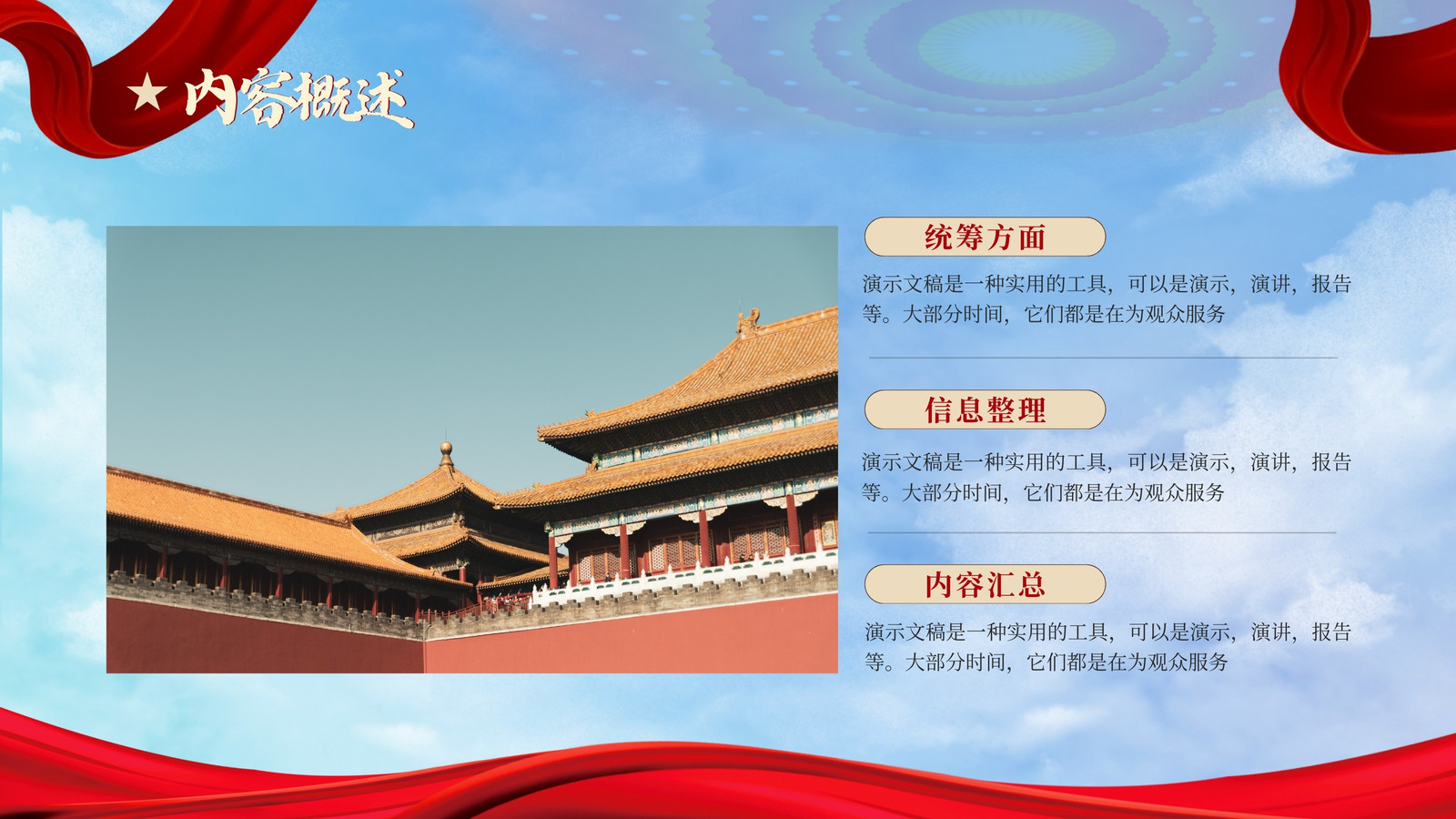 ★ 内容概述

统筹方面

演示文稿是一种实用的工具，可以是演示，演讲，报告等。大部分时间，它们都是在为观众服务

信息整理

演示文稿是一种实用的工具，可以是演示，演讲，报告等。大部分时间，它们都是在为观众服务

内容汇总

演示文稿是一种实用的工具，可以是演示，演讲，报告等。大部分时间，它们都是在为观众服务